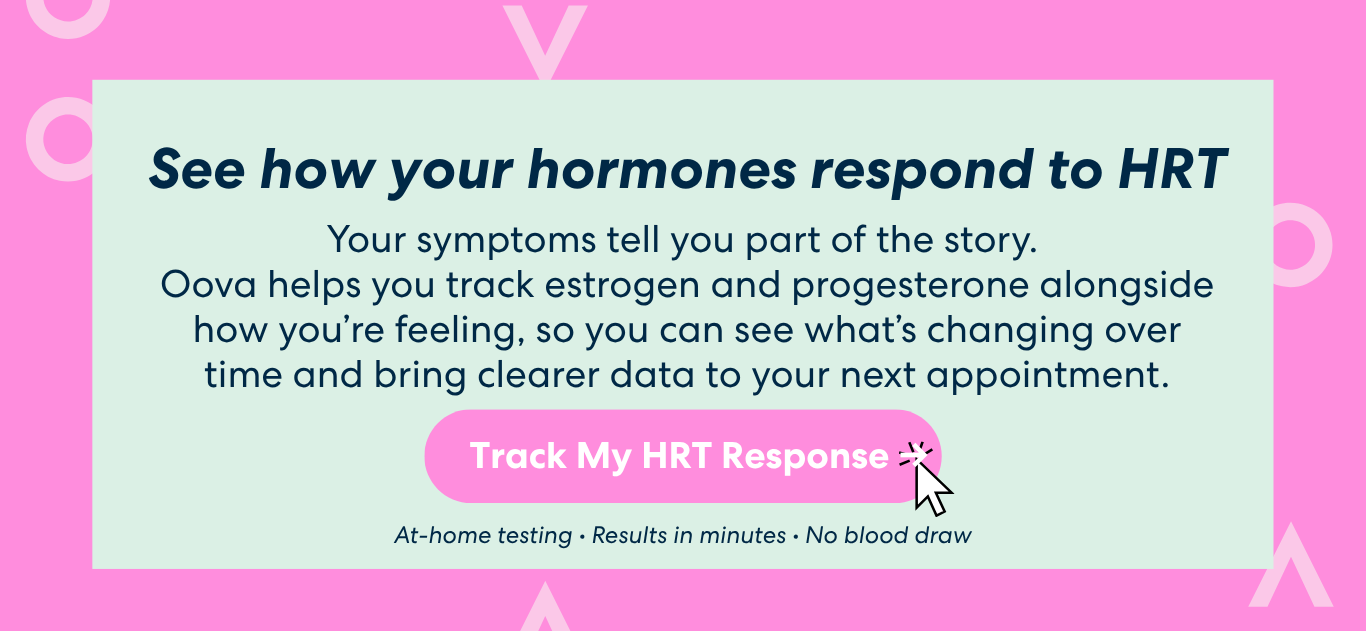 See how your hormones respond to HRT

Your symptoms tell you part of the story. Oova helps you track estrogen and progesterone alongside how you're feeling, so you can see what's changing over time and bring clearer data to your next appointment.

Track My HRT Response →

At-home testing • Results in minutes • No blood draw